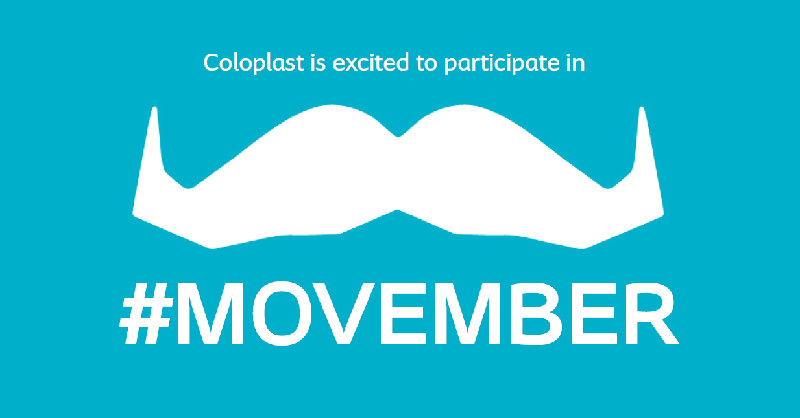 Coloplast is excited to participate in

#MOVEMBER